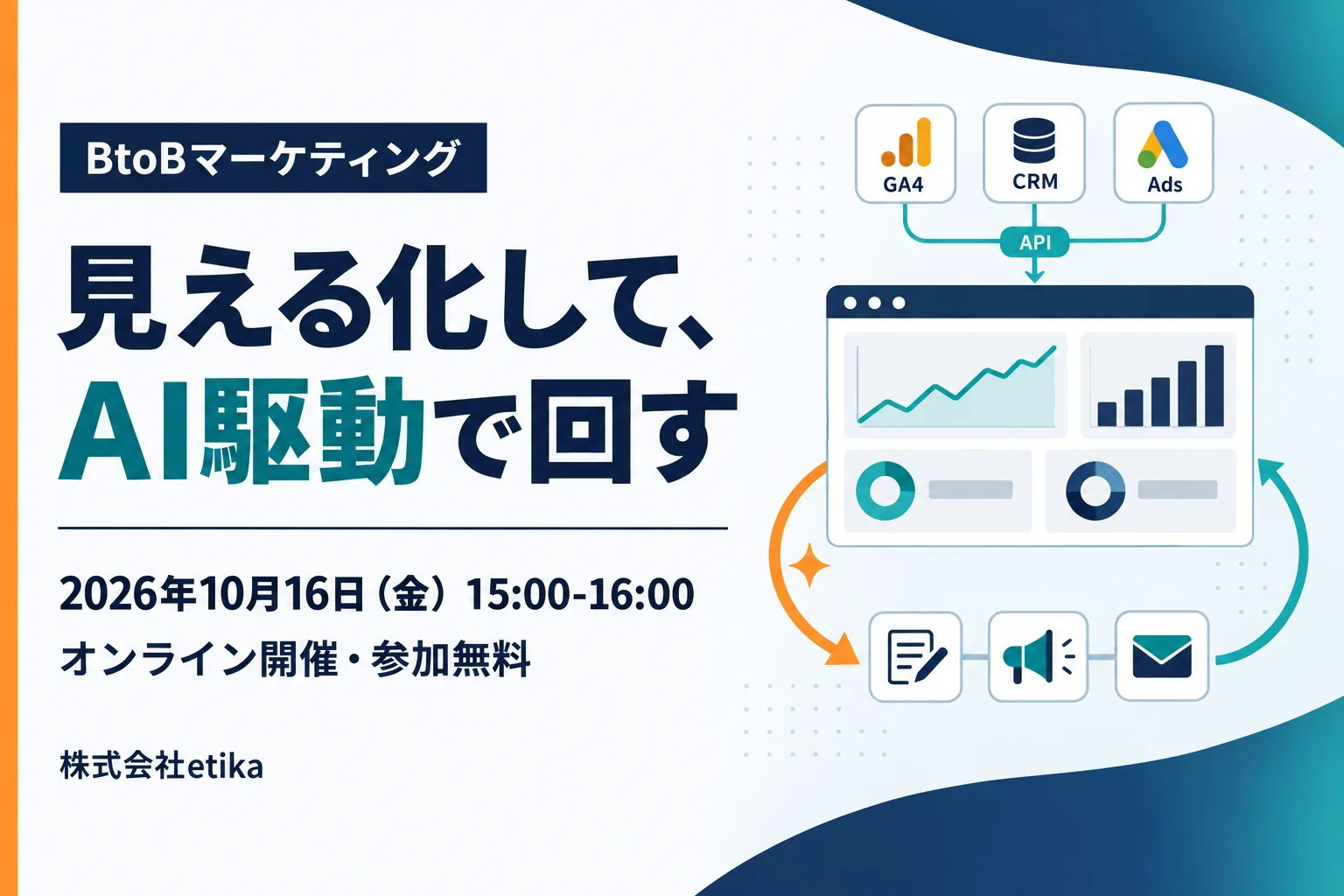 BtoBマーケティング

見える化して、
AI駆動で回す

2026年10月16日（金）15:00-16:00
オンライン開催・参加無料

株式会社etika

GA4
CRM
Ads
API